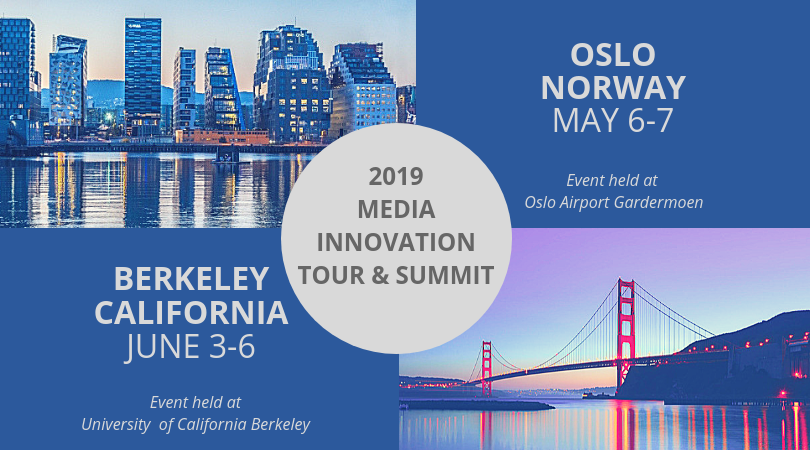 OSLO
NORWAY
MAY 6-7

Event held at
Oslo Airport Gardermoen

2019
MEDIA
INNOVATION
TOUR & SUMMIT

BERKELEY
CALIFORNIA
JUNE 3-6

Event held at
University of California Berkeley